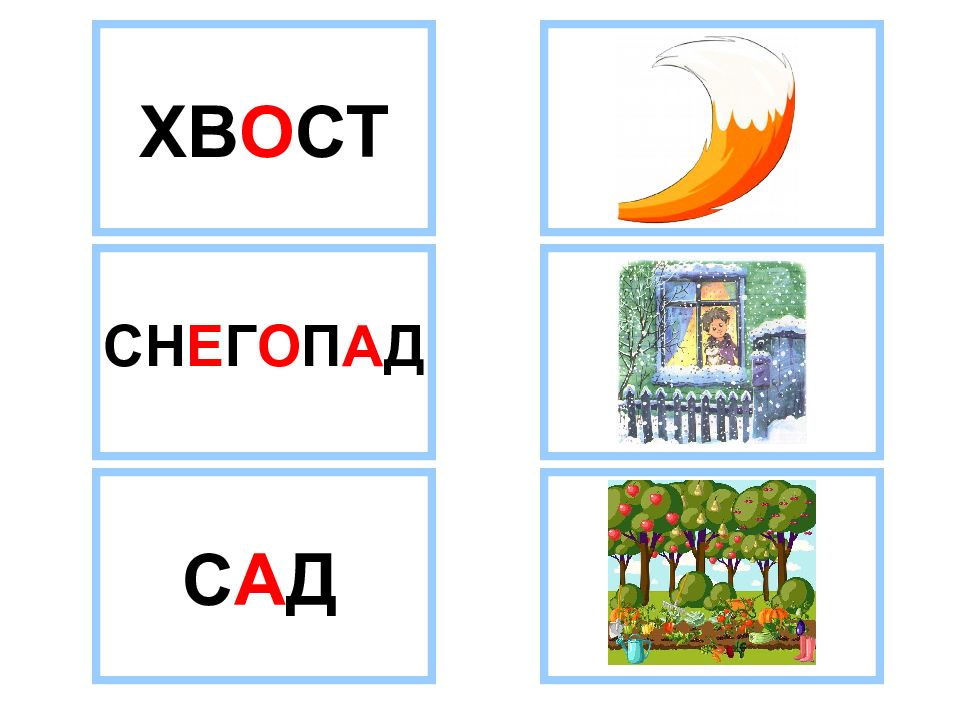 ХВОСТ

СНЕГОПАД

САД